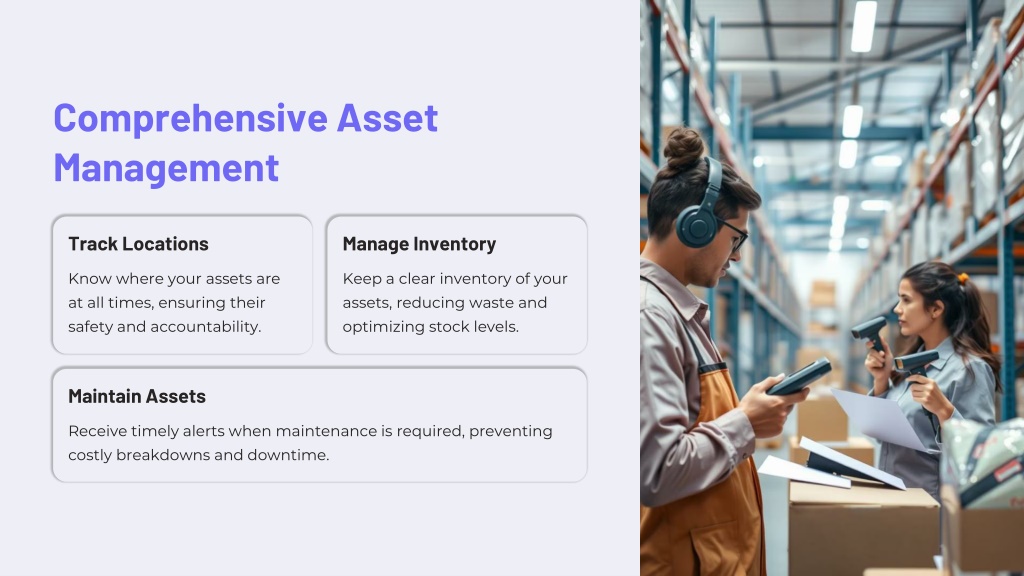 Comprehensive Asset Management

Track Locations

Know where your assets are at all times, ensuring their safety and accountability.

Manage Inventory

Keep a clear inventory of your assets, reducing waste and optimizing stock levels.

Maintain Assets

Receive timely alerts when maintenance is required, preventing costly breakdowns and downtime.